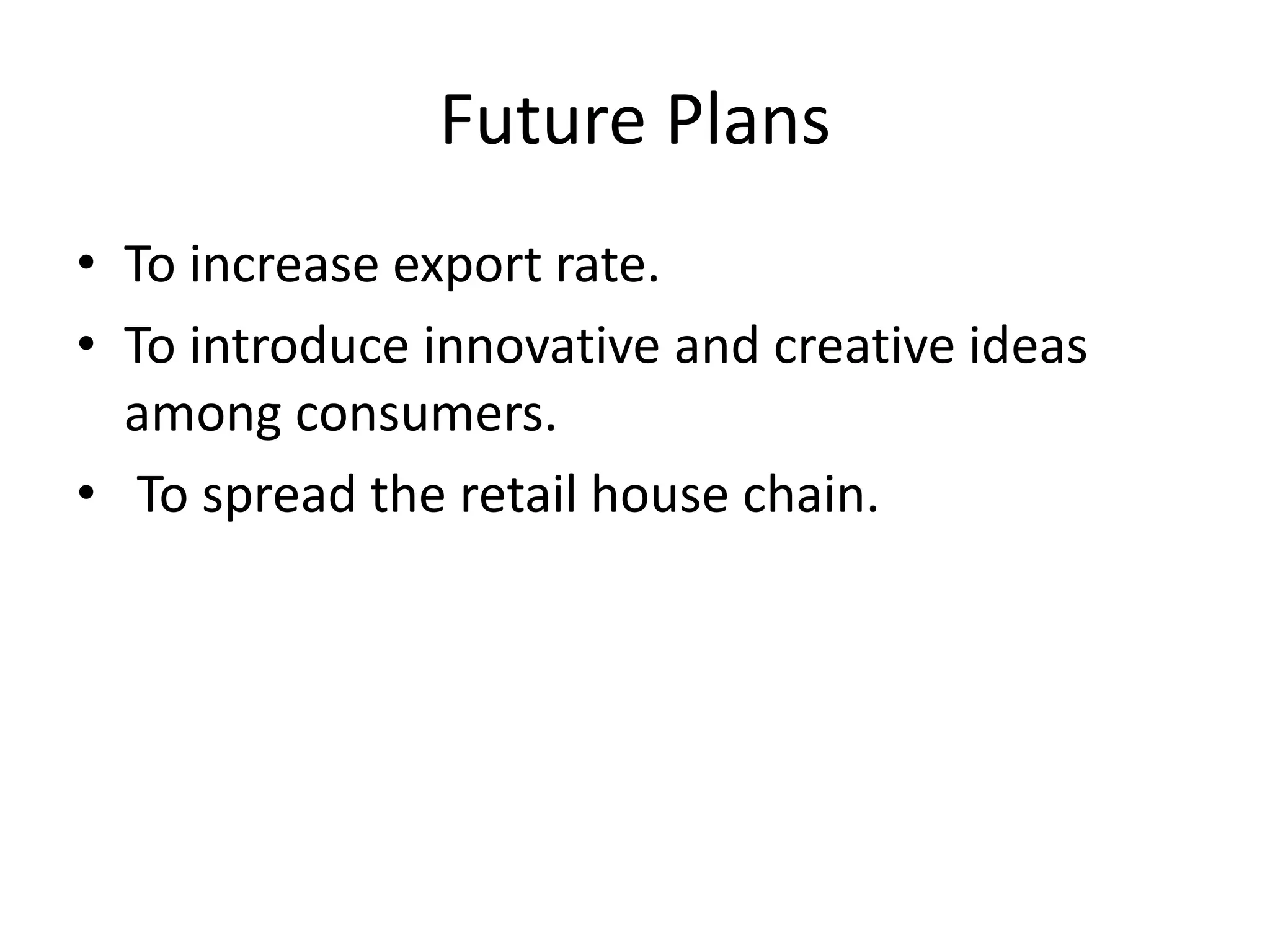 Future Plans

• To increase export rate.
• To introduce innovative and creative ideas among consumers.
• To spread the retail house chain.